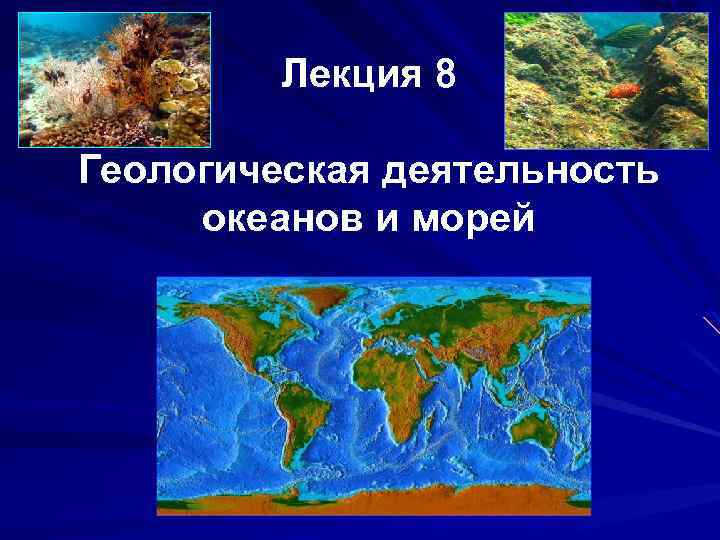 Лекция 8

Геологическая деятельность океанов и морей